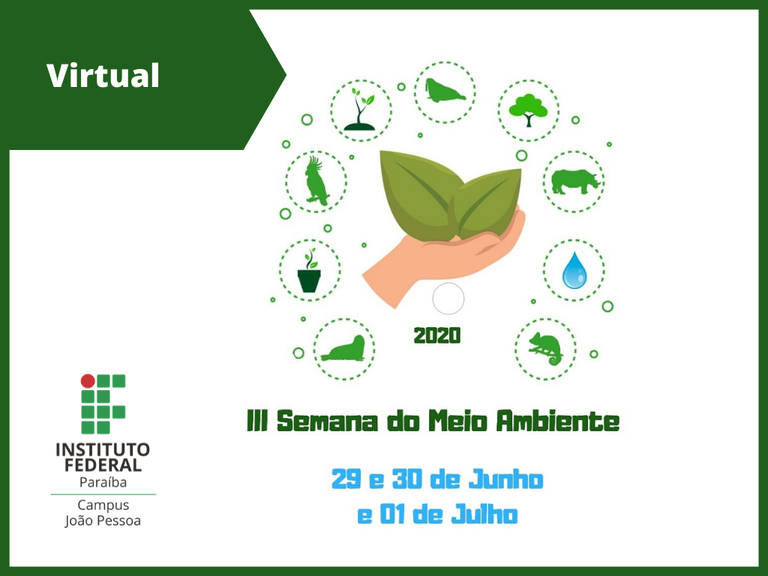 Virtual

2020

III Semana do Meio Ambiente

29 e 30 de Junho
e 01 de Julho

INSTITUTO FEDERAL
Paraíba

Campus
João Pessoa